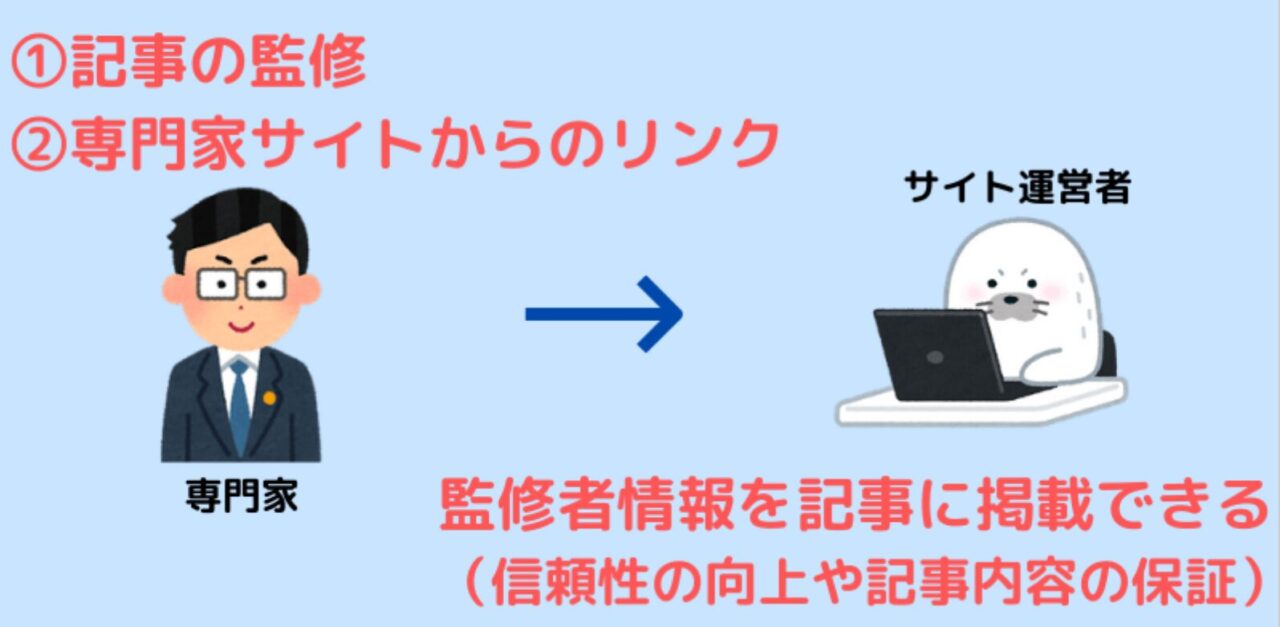 ①記事の監修
②専門家サイトからのリンク

サイト運営者

専門家

監修者情報を記事に掲載できる
（信頼性の向上や記事内容の保証）